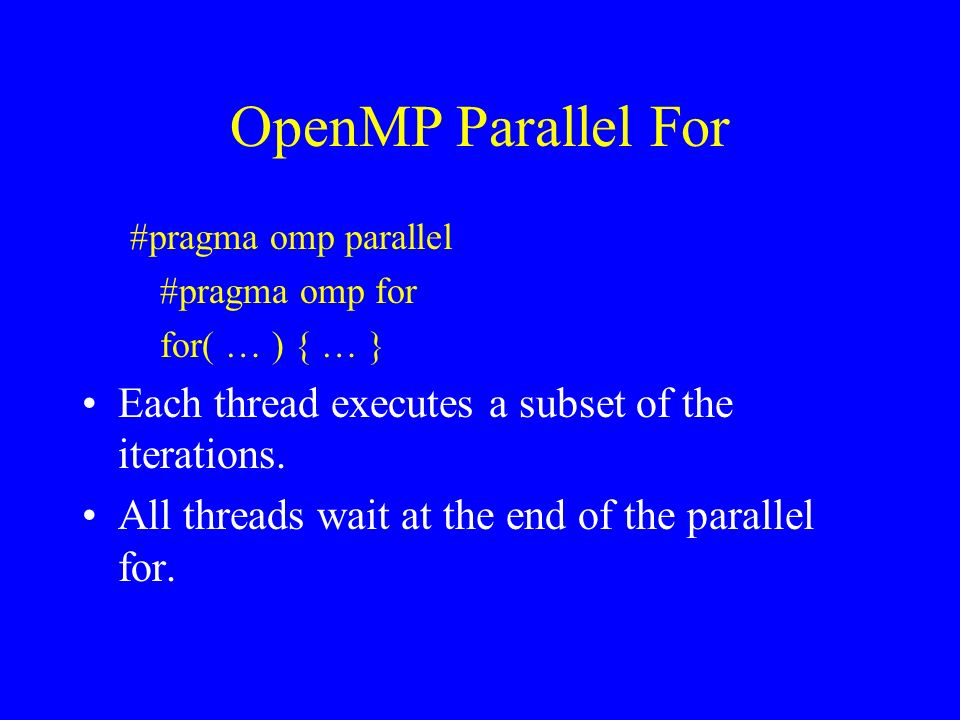 OpenMP Parallel For

#pragma omp parallel
#pragma omp for
for( … ) { … }

• Each thread executes a subset of the iterations.
• All threads wait at the end of the parallel for.